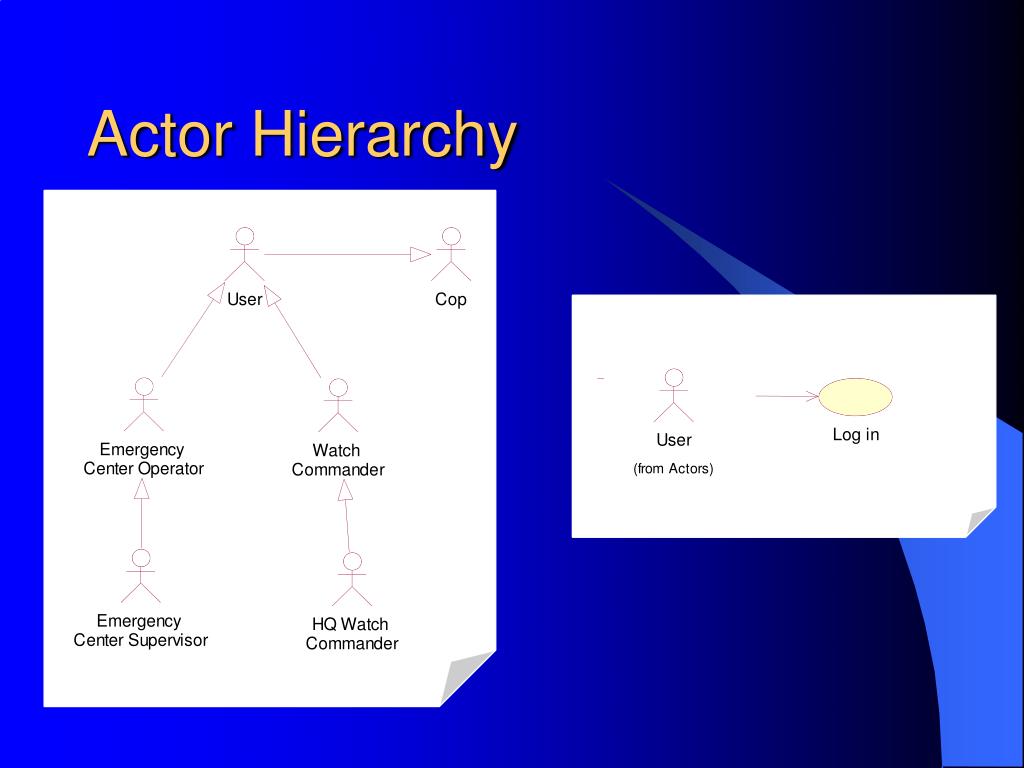 Actor Hierarchy

User

Cop

Emergency Center Operator

Watch Commander

Emergency Center Supervisor

HQ Watch Commander

User

(from Actors)

Log in